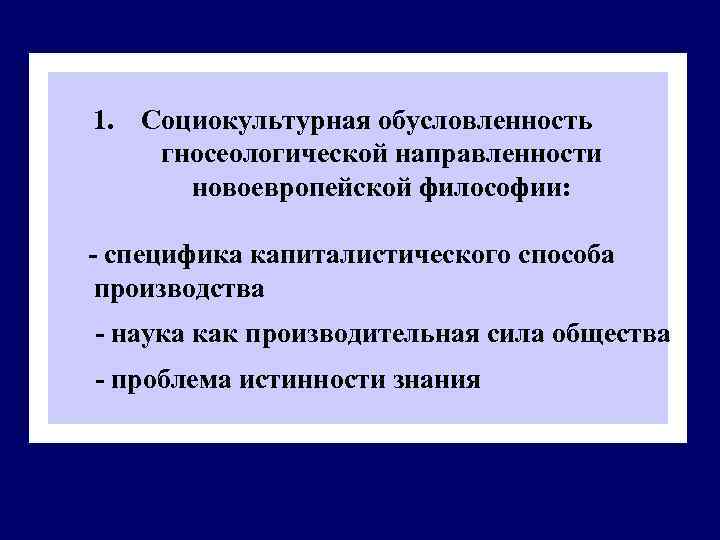 1. Социокультурная обусловленность гносеологической направленности новоевропейской философии:

- специфика капиталистического способа производства

- наука как производительная сила общества

- проблема истинности знания